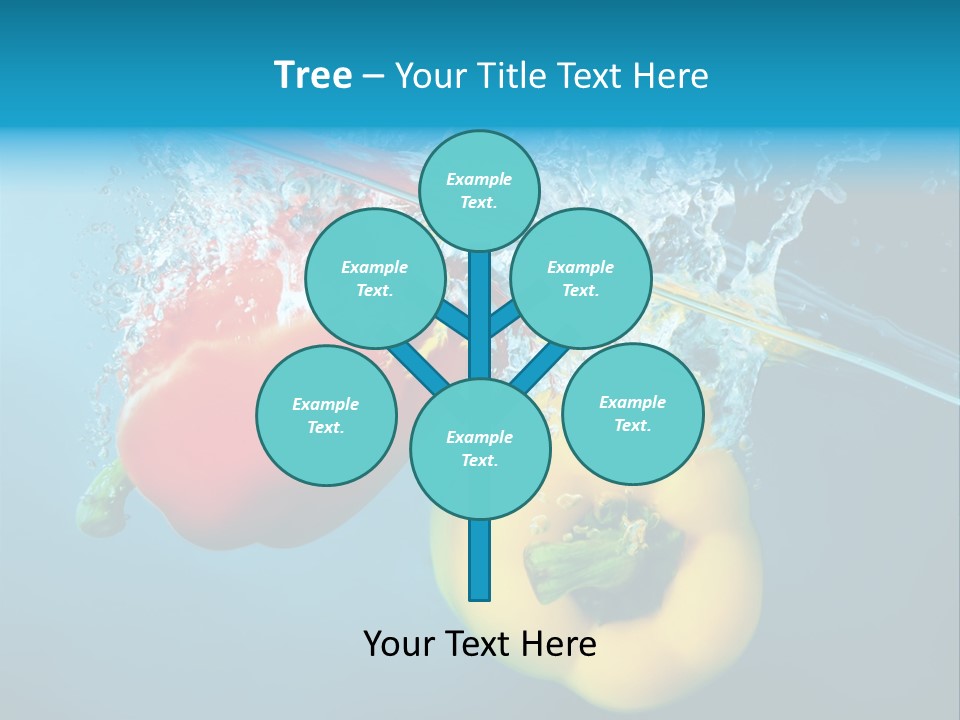 Tree – Your Title Text Here

Example Text.

Example Text.

Example Text.

Example Text.

Example Text.

Example Text.

Your Text Here